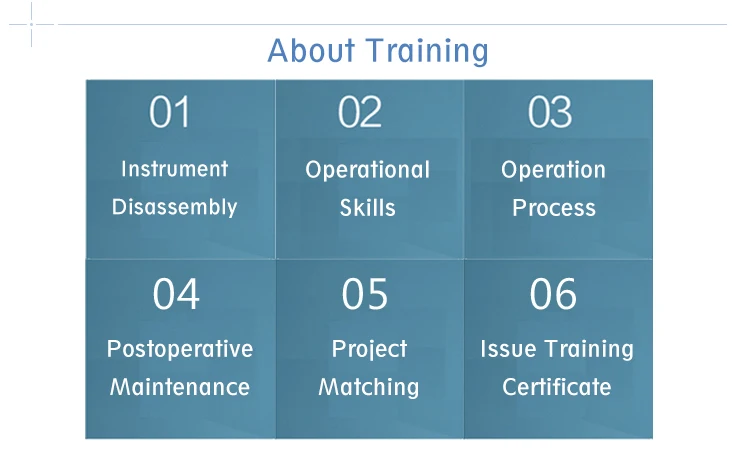 About Training

01
Instrument Disassembly

02
Operational Skills

03
Operation Process

04
Postoperative Maintenance

05
Project Matching

06
Issue Training Certificate